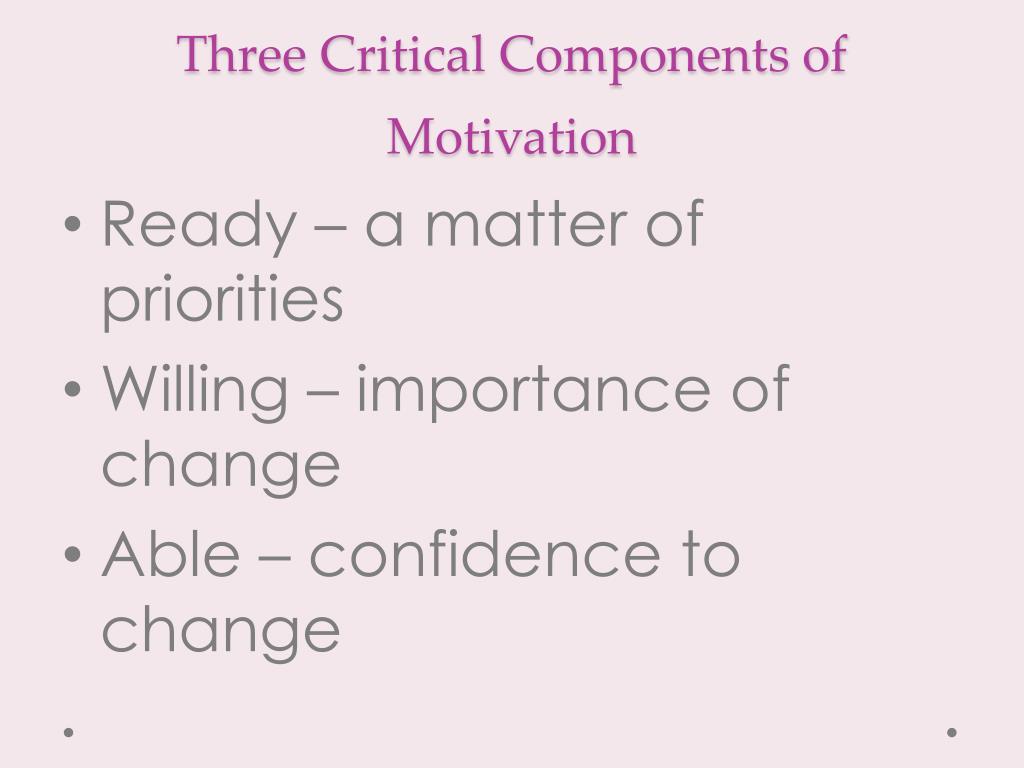 Three Critical Components of Motivation

• Ready – a matter of priorities
• Willing – importance of change
• Able – confidence to change